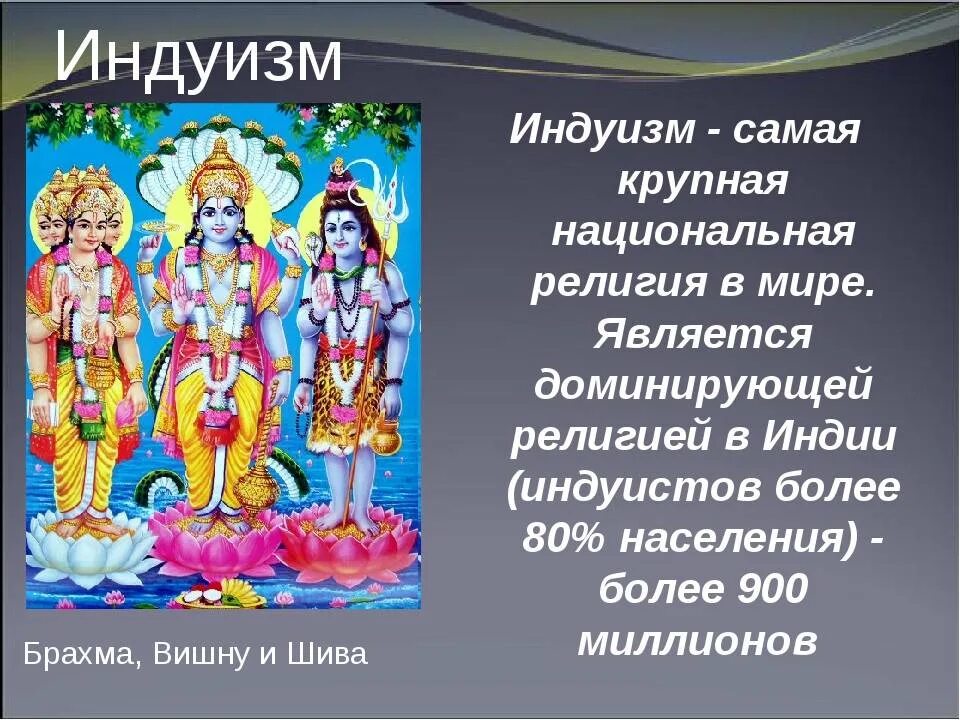 Индуизм

Индуизм - самая крупная национальная религия в мире. Является доминирующей религией в Индии (индуистов более 80% населения) - более 900 миллионов

Брахма, Вишну и Шива